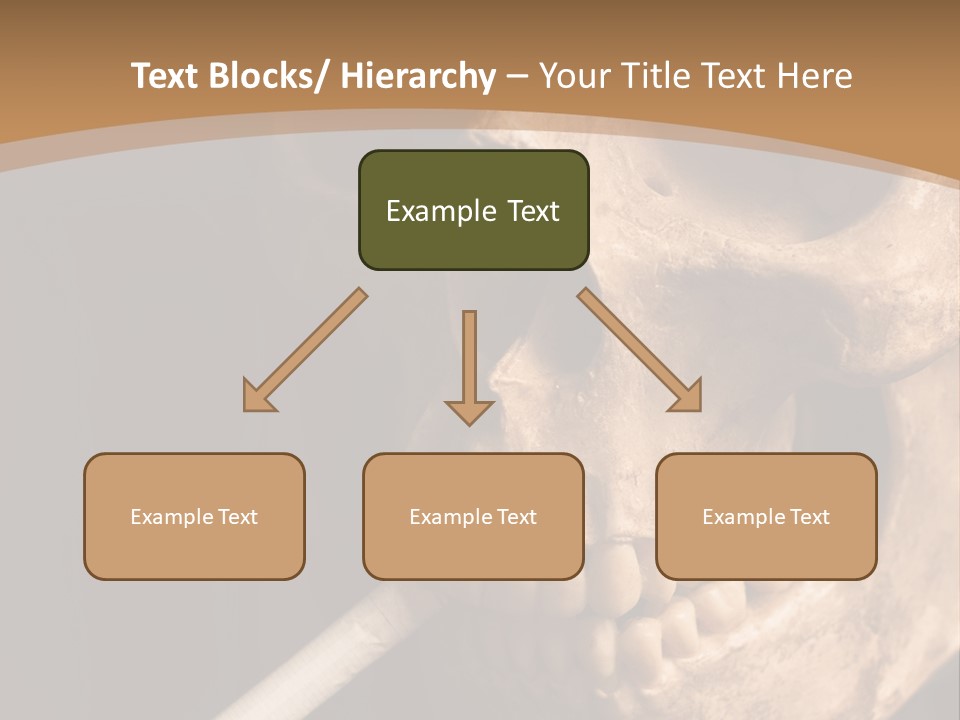 Text Blocks/ Hierarchy – Your Title Text Here

Example Text

Example Text

Example Text

Example Text